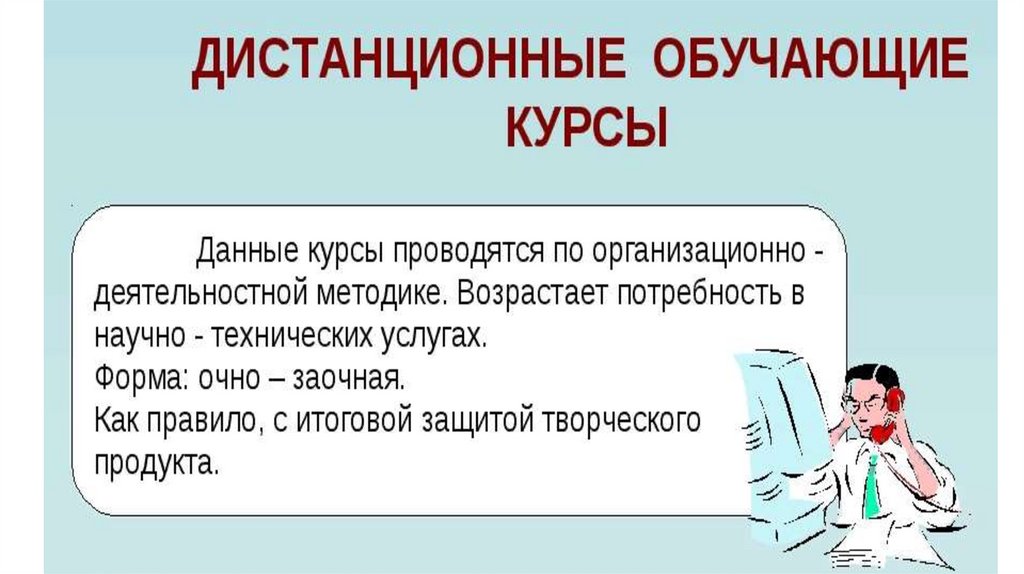 ДИСТАНЦИОННЫЕ ОБУЧАЮЩИЕ КУРСЫ

Данные курсы проводятся по организационно - деятельностной методике. Возрастает потребность в научно - технических услугах.
Форма: очно – заочная.
Как правило, с итоговой защитой творческого продукта.